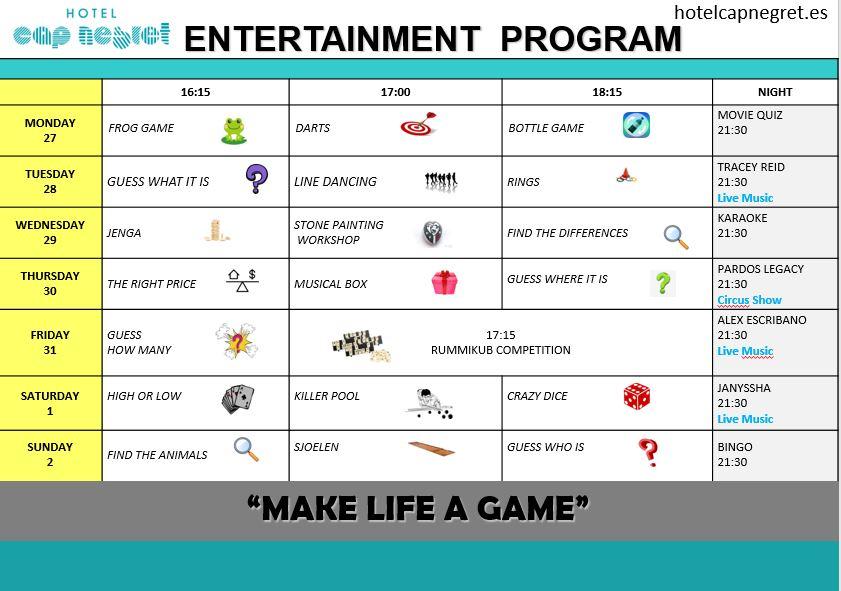 HOTEL
cap negret

ENTERTAINMENT PROGRAM

hotelcapnegret.es

| | 16:15 | 17:00 | 18:15 | NIGHT |
|---|---|---|---|---|
| MONDAY 27 | FROG GAME | DARTS | BOTTLE GAME | MOVIE QUIZ 21:30 |
| TUESDAY 28 | GUESS WHAT IT IS | LINE DANCING | RINGS | TRACEY REID 21:30 Live Music |
| WEDNESDAY 29 | JENGA | STONE PAINTING WORKSHOP | FIND THE DIFFERENCES | KARAOKE 21:30 |
| THURSDAY 30 | THE RIGHT PRICE | MUSICAL BOX | GUESS WHERE IT IS | PARDOS LEGACY 21:30 Circus Show |
| FRIDAY 31 | GUESS HOW MANY | 17:15 RUMMIKUB COMPETITION | | ALEX ESCRIBANO 21:30 Live Music |
| SATURDAY 1 | HIGH OR LOW | KILLER POOL | CRAZY DICE | JANYSSHA 21:30 Live Music |
| SUNDAY 2 | FIND THE ANIMALS | SJOELEN | GUESS WHO IS | BINGO 21:30 |

“MAKE LIFE A GAME”